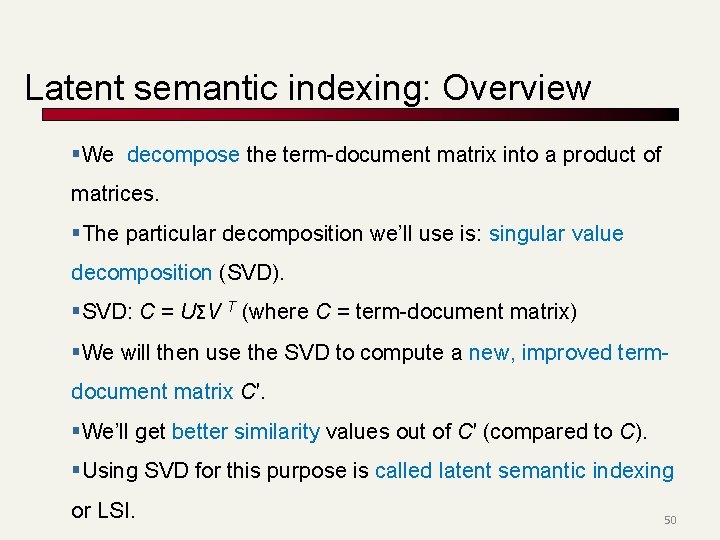 Latent semantic indexing: Overview

▪We decompose the term-document matrix into a product of matrices.

▪The particular decomposition we'll use is: singular value decomposition (SVD).

▪SVD: $C = U\Sigma V^T$ (where $C$ = term-document matrix)

▪We will then use the SVD to compute a new, improved term-document matrix $C'$.

▪We'll get better similarity values out of $C'$ (compared to $C$).

▪Using SVD for this purpose is called latent semantic indexing or LSI.

50